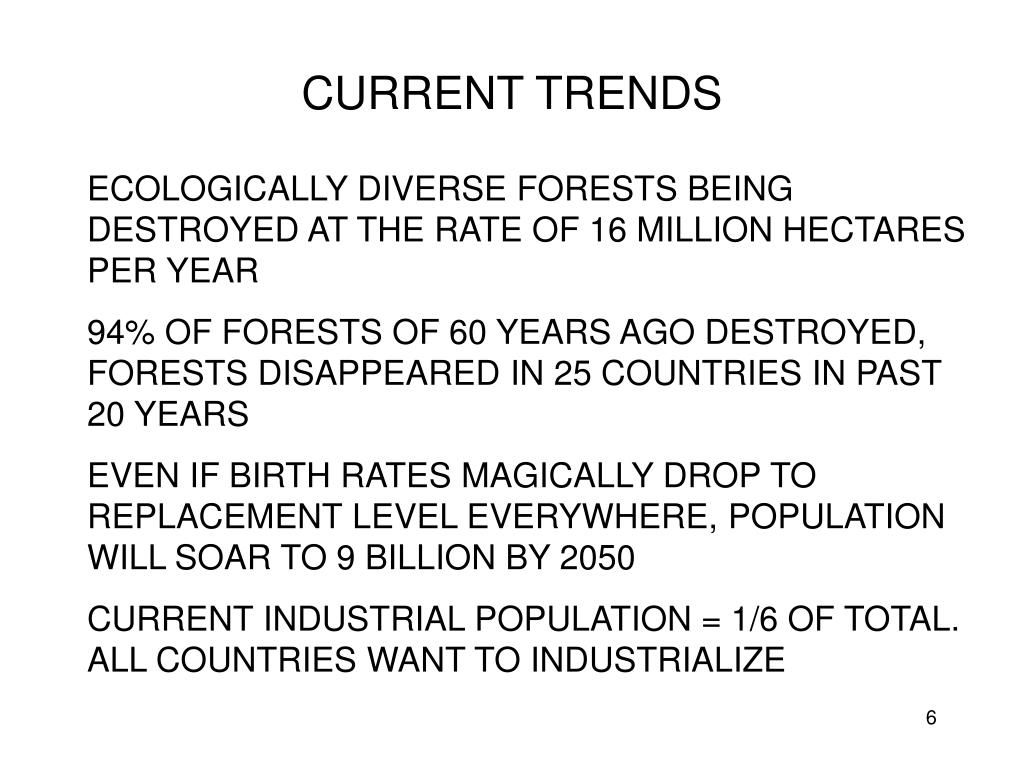 CURRENT TRENDS

ECOLOGICALLY DIVERSE FORESTS BEING DESTROYED AT THE RATE OF 16 MILLION HECTARES PER YEAR

94% OF FORESTS OF 60 YEARS AGO DESTROYED, FORESTS DISAPPEARED IN 25 COUNTRIES IN PAST 20 YEARS

EVEN IF BIRTH RATES MAGICALLY DROP TO REPLACEMENT LEVEL EVERYWHERE, POPULATION WILL SOAR TO 9 BILLION BY 2050

CURRENT INDUSTRIAL POPULATION = 1/6 OF TOTAL. ALL COUNTRIES WANT TO INDUSTRIALIZE

6